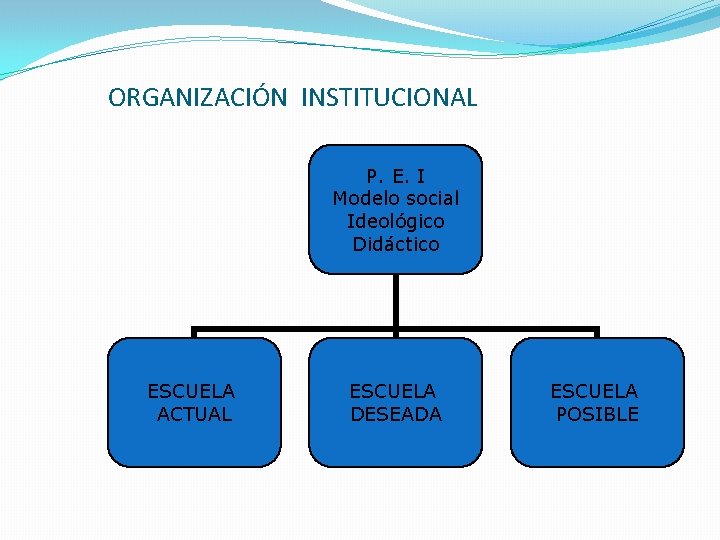 ORGANIZACIÓN INSTITUCIONAL

P. E. I
Modelo social
Ideológico
Didáctico

ESCUELA
ACTUAL

ESCUELA
DESEADA

ESCUELA
POSIBLE